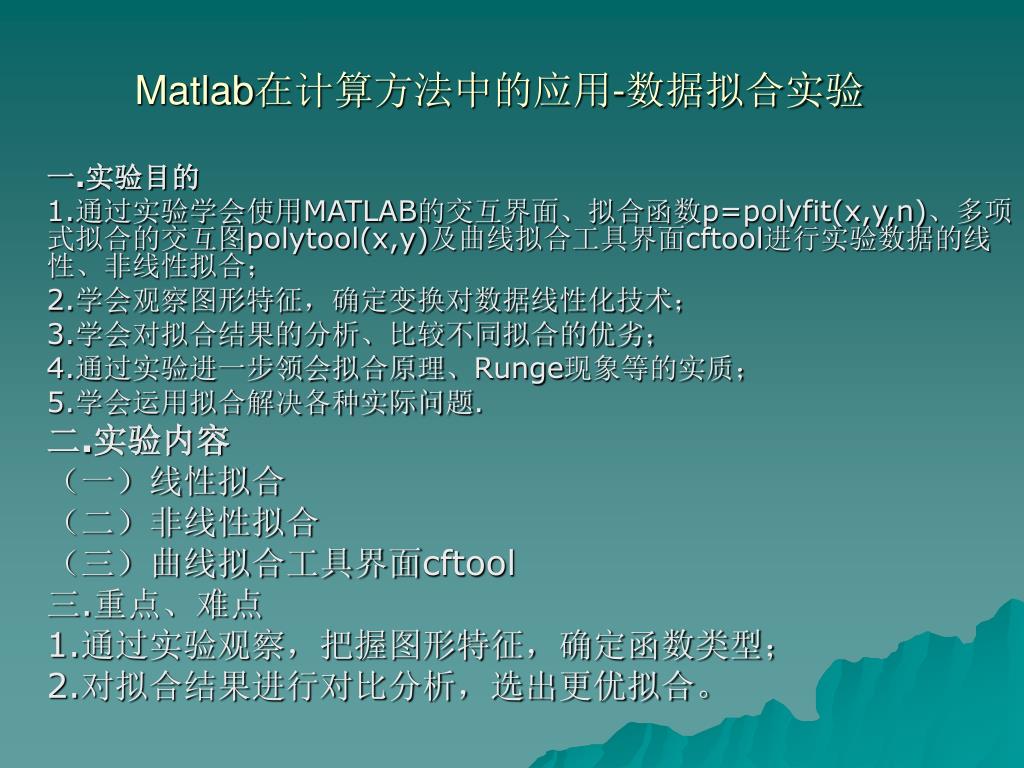 Matlab在计算方法中的应用-数据拟合实验

一.实验目的

1.通过实验学会使用MATLAB的交互界面、拟合函数p=polyfit(x,y,n)、多项式拟合的交互图polytool(x,y)及曲线拟合工具界面cftool进行实验数据的线性、非线性拟合;

2.学会观察图形特征,确定变换对数据线性化技术;

3.学会对拟合结果的分析、比较不同拟合的优劣;

4.通过实验进一步领会拟合原理、Runge现象等的实质;

5.学会运用拟合解决各种实际问题.

二.实验内容

（一）线性拟合

（二）非线性拟合

（三）曲线拟合工具界面cftool

三.重点、难点

1.通过实验观察,把握图形特征,确定函数类型;

2.对拟合结果进行对比分析,选出更优拟合。